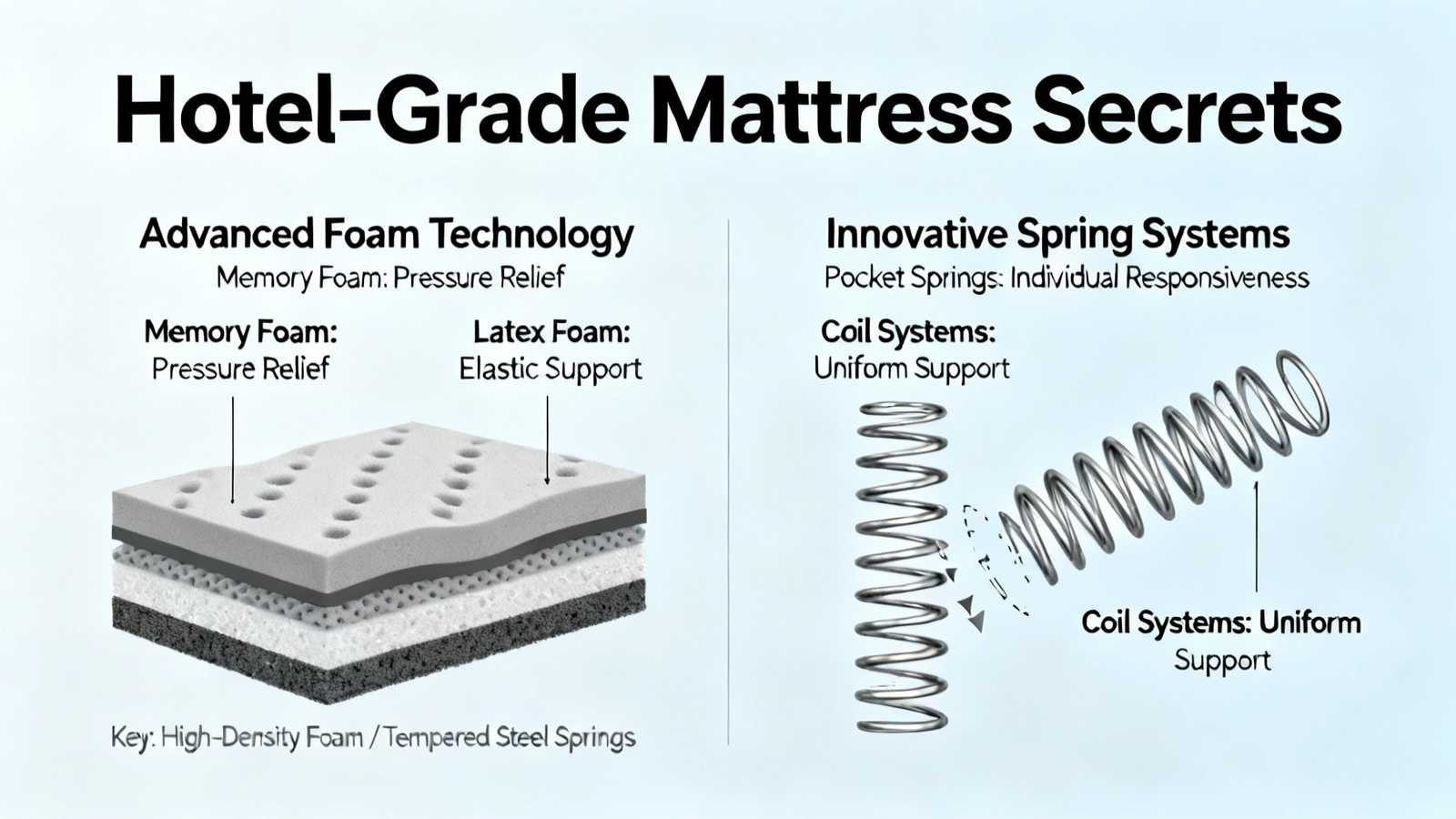 Hotel-Grade Mattress Secrets

Advanced Foam Technology
Memory Foam: Pressure Relief

Memory Foam:
Pressure Relief

Latex Foam:
Elastic Support

Key: High-Density Foam / Tempered Steel Springs

Innovative Spring Systems
Pocket Springs: Individual Responsiveness

Coil Systems:
Uniform Support

Coil Systems: Uniform
Support